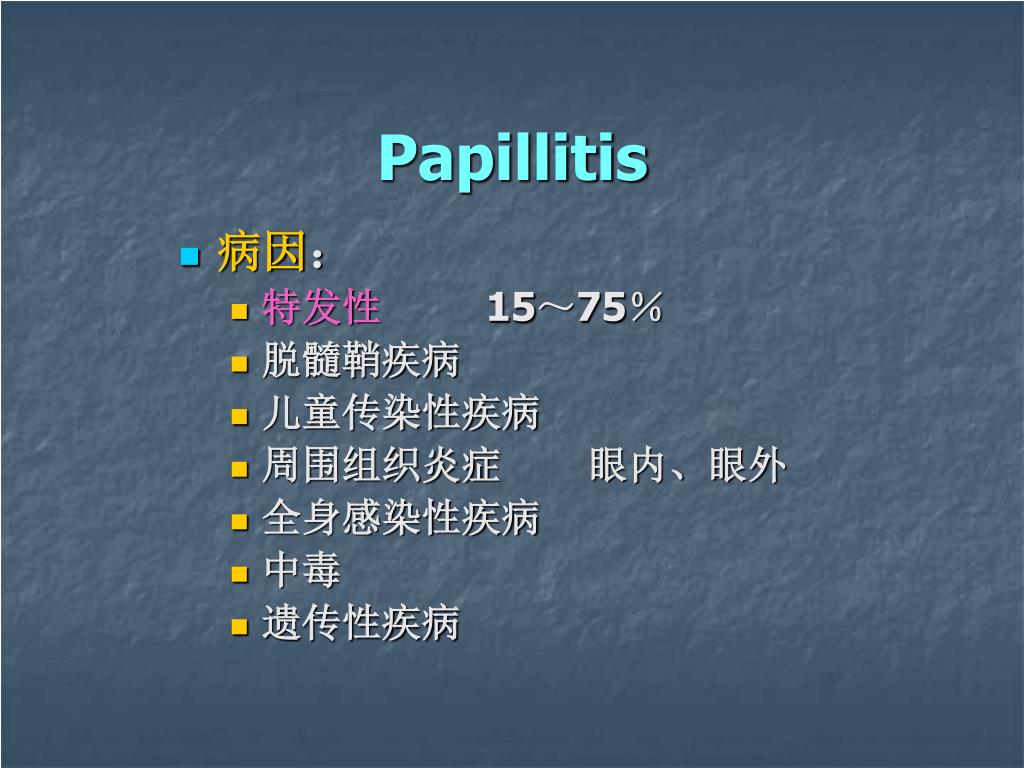 Papillitis

病因：

特发性 15～75％

脱髓鞘疾病

儿童传染性疾病

周围组织炎症 眼内、眼外

全身感染性疾病

中毒

遗传性疾病